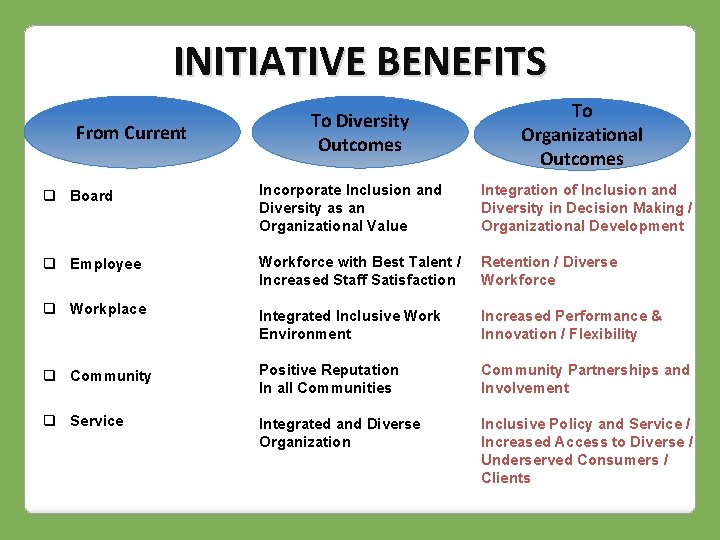 INITIATIVE BENEFITS

| From Current | To Diversity Outcomes | To Organizational Outcomes |
|---|---|---|
| ❑ Board | Incorporate Inclusion and Diversity as an Organizational Value | Integration of Inclusion and Diversity in Decision Making / Organizational Development |
| ❑ Employee | Workforce with Best Talent / Increased Staff Satisfaction | Retention / Diverse Workforce |
| ❑ Workplace | Integrated Inclusive Work Environment | Increased Performance & Innovation / Flexibility |
| ❑ Community | Positive Reputation In all Communities | Community Partnerships and Involvement |
| ❑ Service | Integrated and Diverse Organization | Inclusive Policy and Service / Increased Access to Diverse / Underserved Consumers / Clients |